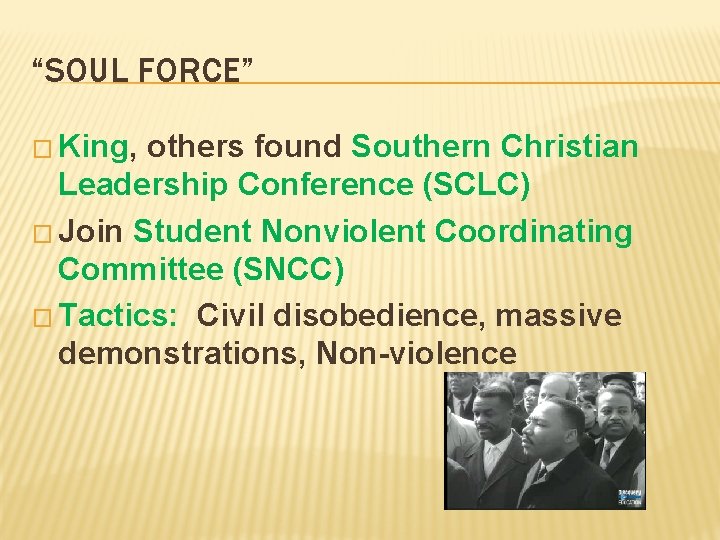 “SOUL FORCE”

□ King, others found Southern Christian Leadership Conference (SCLC)

□ Join Student Nonviolent Coordinating Committee (SNCC)

□ Tactics: Civil disobedience, massive demonstrations, Non-violence